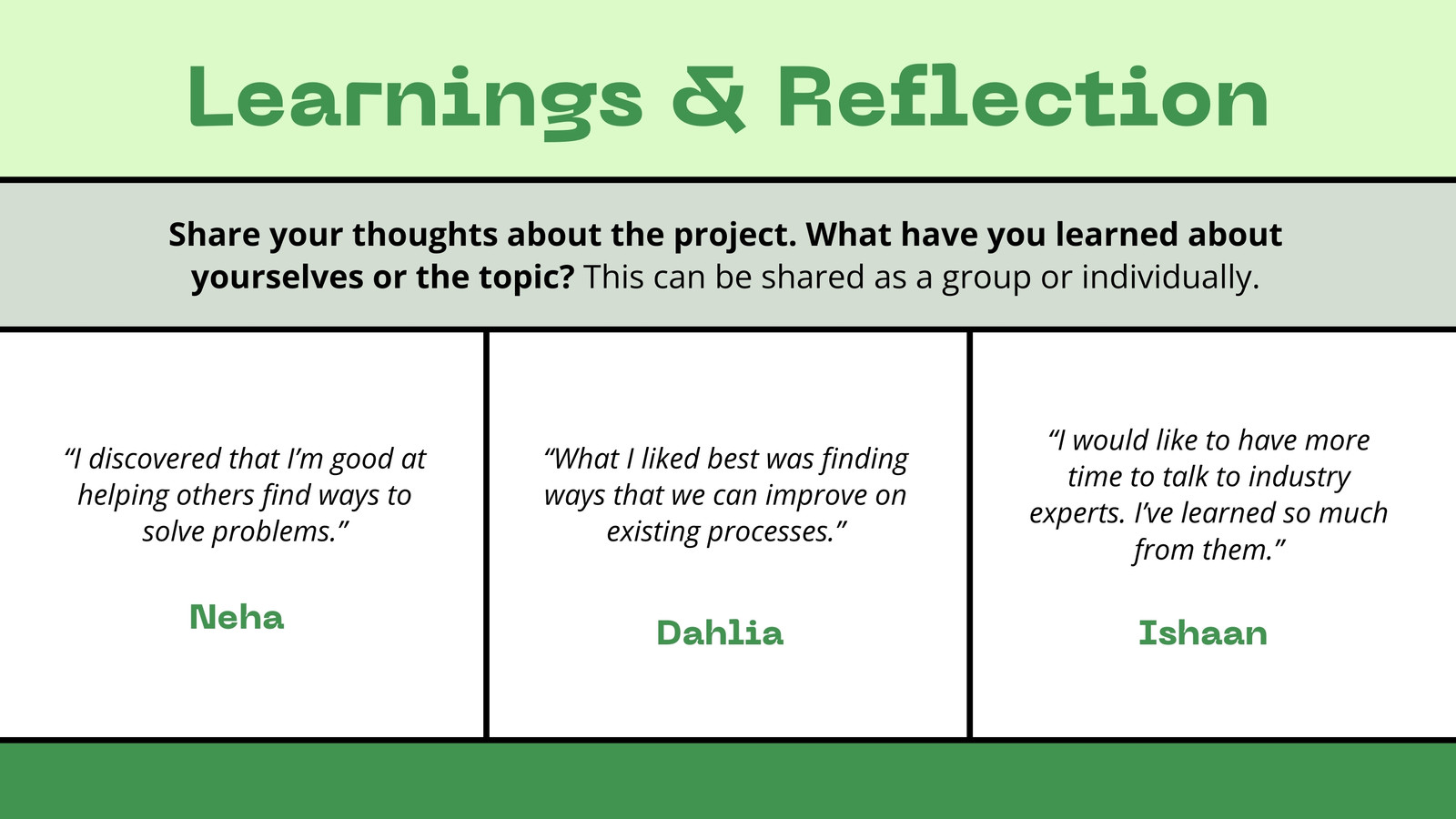 Learnings & Reflection

Share your thoughts about the project. What have you learned about yourselves or the topic? This can be shared as a group or individually.

“I discovered that I’m good at helping others find ways to solve problems.”

Neha

“What I liked best was finding ways that we can improve on existing processes.”

Dahlia

“I would like to have more time to talk to industry experts. I’ve learned so much from them.”

Ishaan